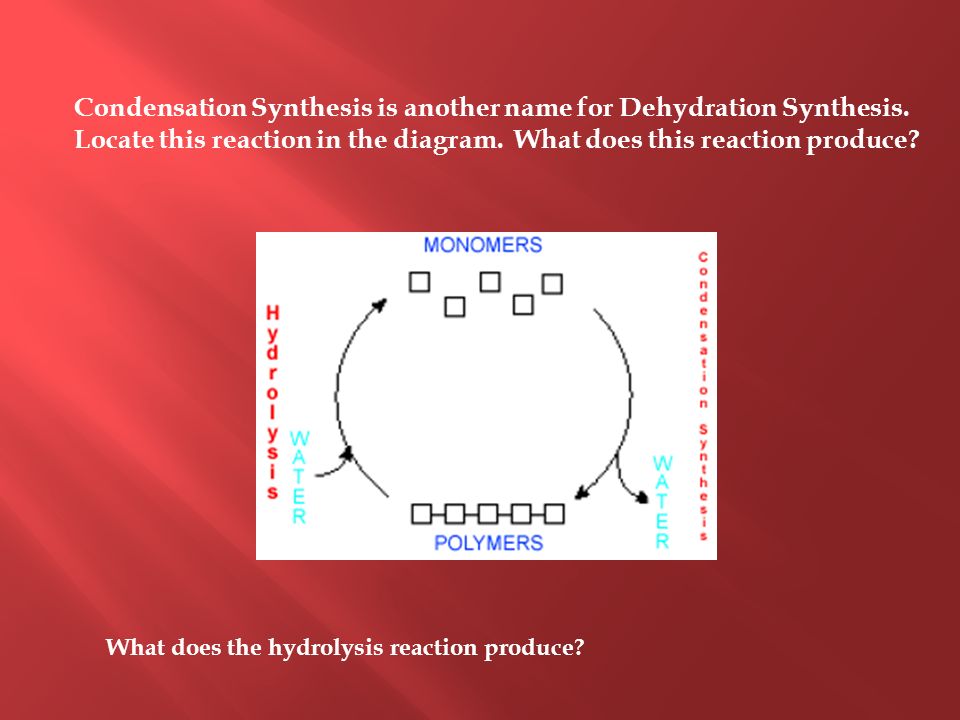 Condensation Synthesis is another name for Dehydration Synthesis. Locate this reaction in the diagram. What does this reaction produce?

MONOMERS

Hydrolysis

WATER

Condensation Synthesis

WATER

POLYMERS

What does the hydrolysis reaction produce?